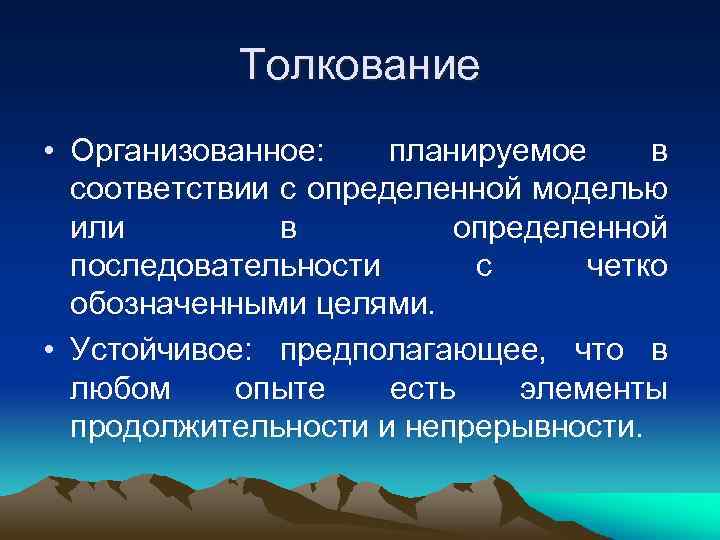 Толкование

• Организованное: планируемое в соответствии с определенной моделью или в определенной последовательности с четко обозначенными целями.

• Устойчивое: предполагающее, что в любом опыте есть элементы продолжительности и непрерывности.